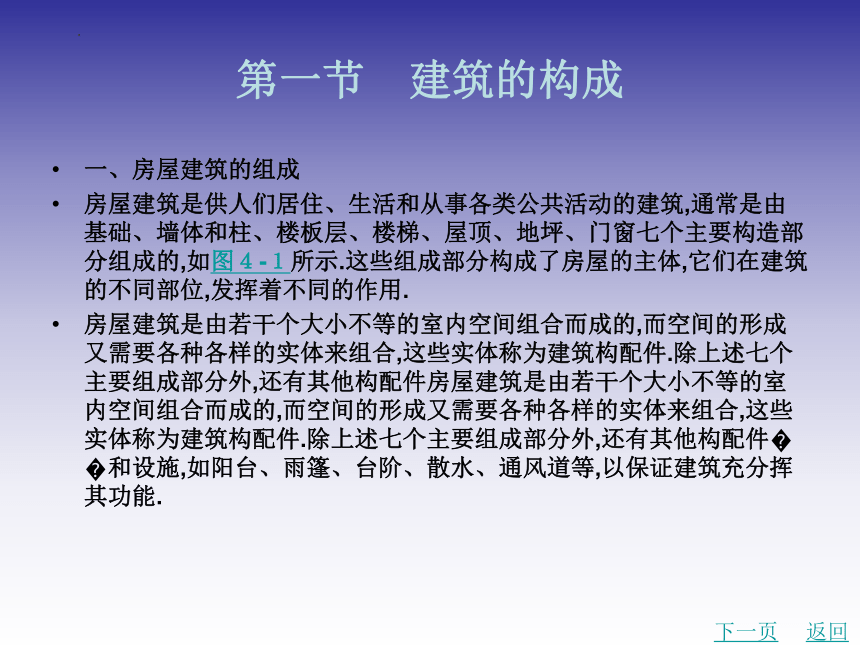 第一节　建筑的构成

• 一、房屋建筑的组成

• 房屋建筑是供人们居住、生活和从事各类公共活动的建筑,通常是由基础、墙体和柱、楼板层、楼梯、屋顶、地坪、门窗七个主要构造部分组成的,如图 4 - 1 所示.这些组成部分构成了房屋的主体,它们在建筑的不同部位,发挥着不同的作用.

• 房屋建筑是由若干个大小不等的室内空间组合而成的,而空间的形成又需要各种各样的实体来组合,这些实体称为建筑构配件.除上述七个主要组成部分外,还有其他构配件房屋建筑是由若干个大小不等的室内空间组合而成的,而空间的形成又需要各种各样的实体来组合,这些实体称为建筑构配件.除上述七个主要组成部分外,还有其他构配件��和设施,如阳台、雨篷、台阶、散水、通风道等,以保证建筑充分挥其功能.

下一页　返回